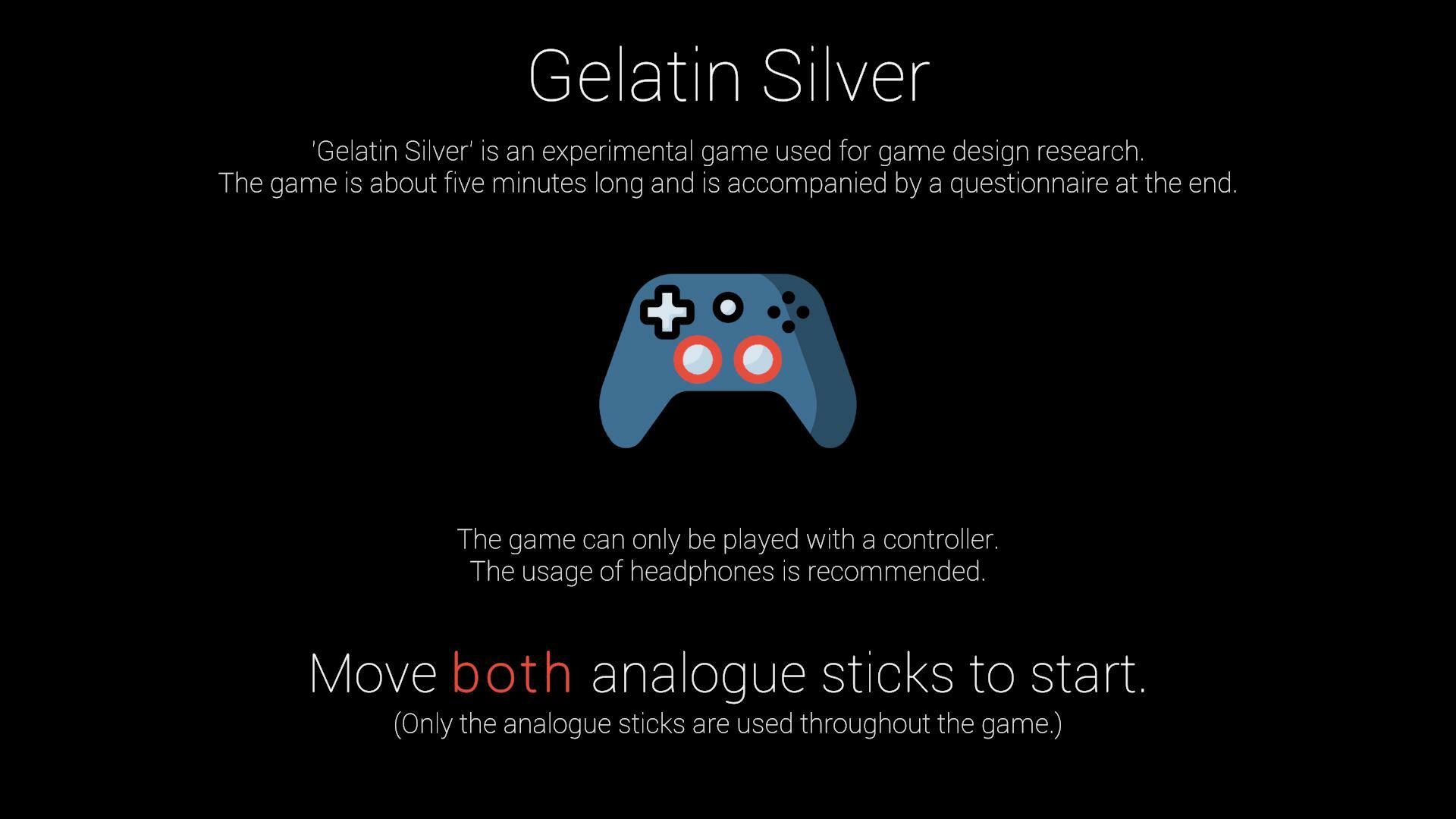 Gelatin Silver

'Gelatin Silver' is an experimental game used for game design research.
The game is about five minutes long and is accompanied by a questionnaire at the end.

The game can only be played with a controller.
The usage of headphones is recommended.

Move both analogue sticks to start.
(Only the analogue sticks are used throughout the game.)